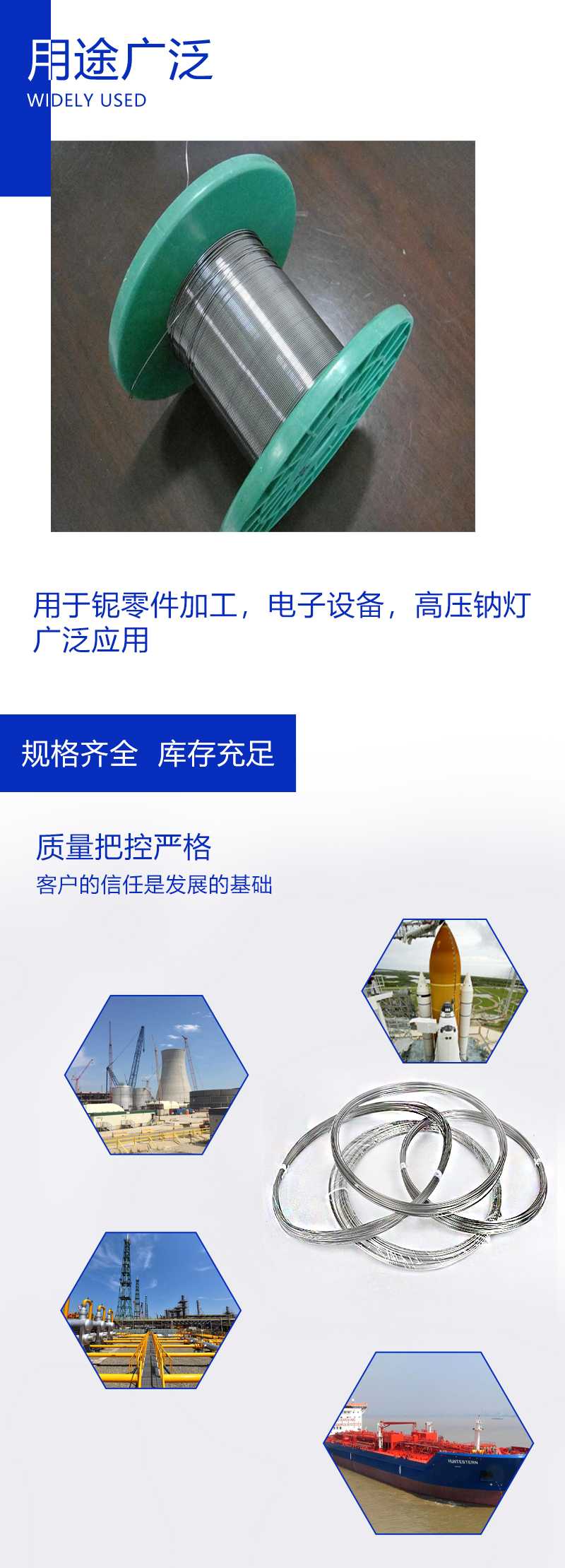 用途广泛
WIDELY USED

用于铌零件加工，电子设备，高压钠灯广泛应用

规格齐全 库存充足

质量把控严格
客户的信任是发展的基础

HUNTESTERN